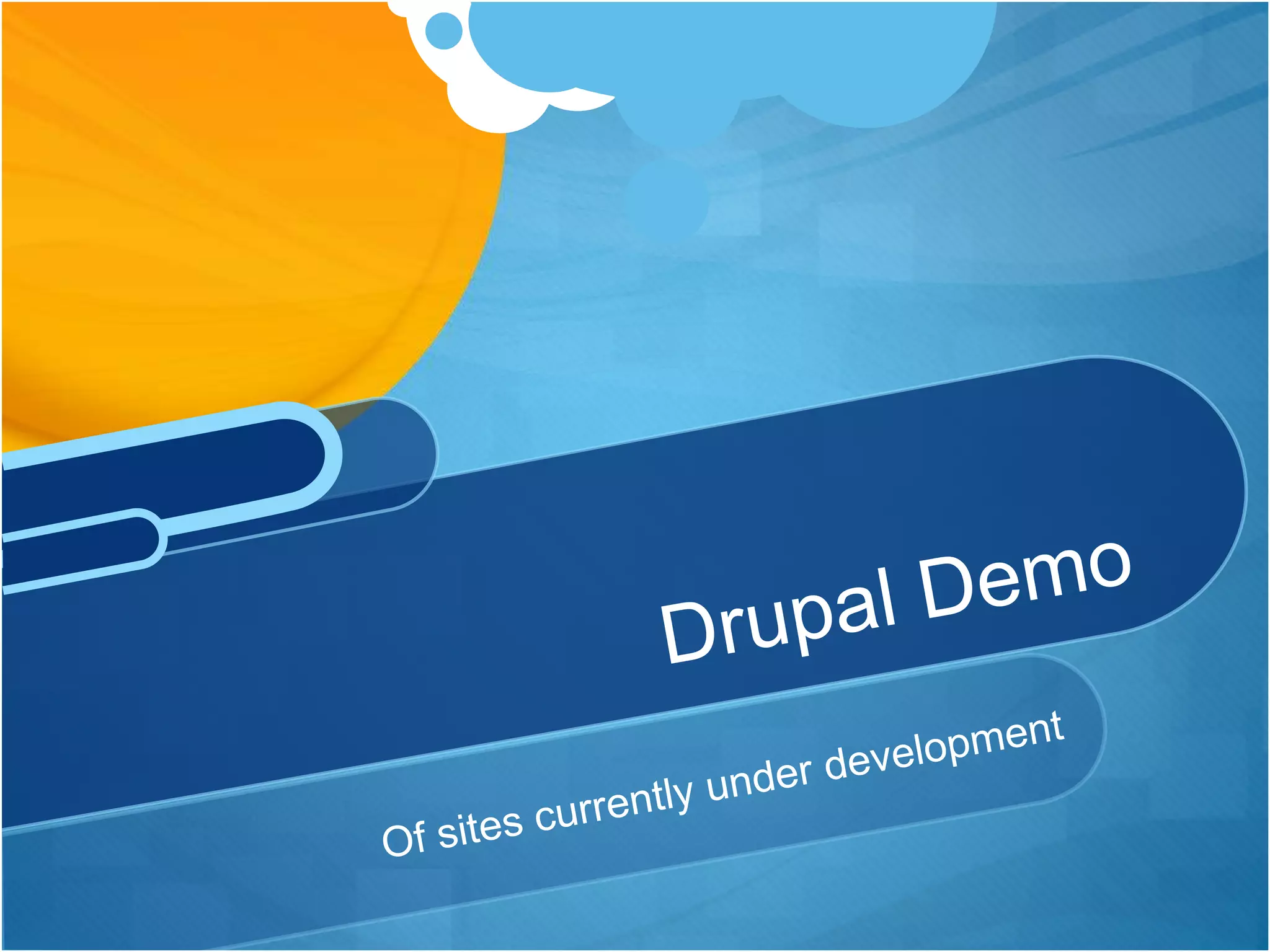 Drupal Demo

Of sites currently under development